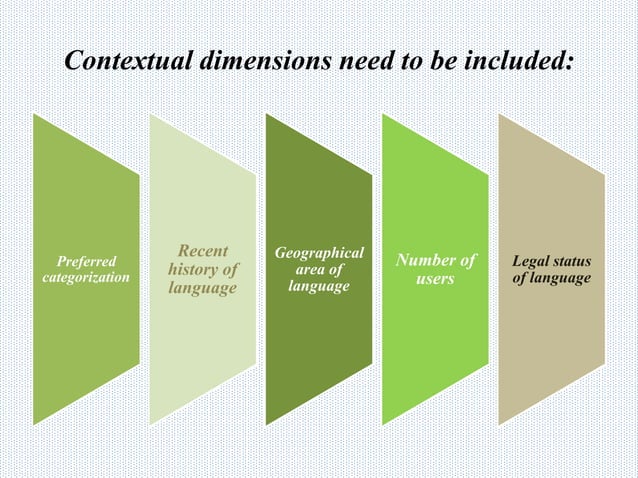 Contextual dimensions need to be included:

Preferred categorization

Recent history of language

Geographical area of language

Number of users

Legal status of language